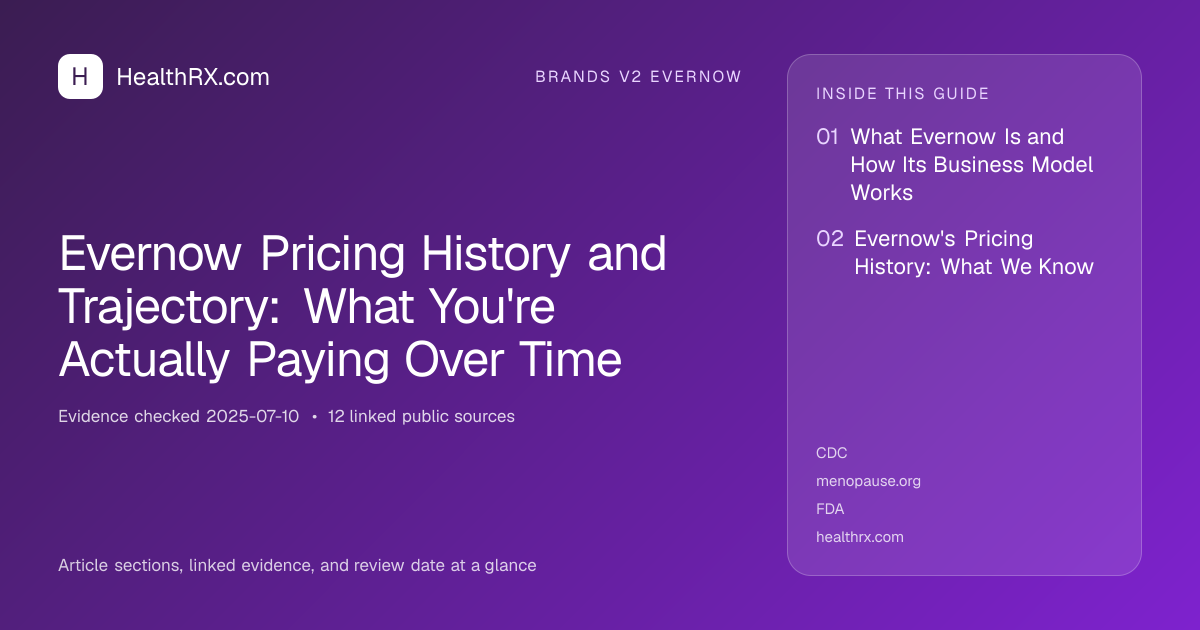 H HealthRX.com

BRANDS V2 EVERNOW

Evernow Pricing History and Trajectory: What You're Actually Paying Over Time

Evidence checked 2025-07-10 • 12 linked public sources

Article sections, linked evidence, and review date at a glance

INSIDE THIS GUIDE

01 What Evernow Is and How Its Business Model Works

02 Evernow's Pricing History: What We Know

CDC
menopause.org
FDA
healthrx.com